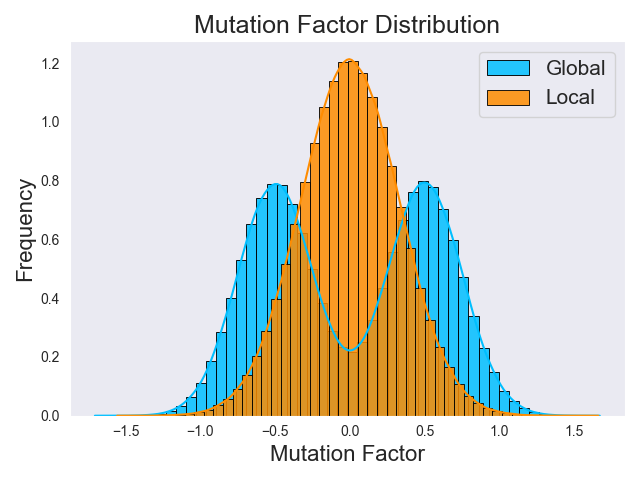 Mutation Factor Distribution

Global
Local

Frequency

1.2
1.0
0.8
0.6
0.4
0.2
0.0

−1.5
−1.0
−0.5
0.0
0.5
1.0
1.5

Mutation Factor